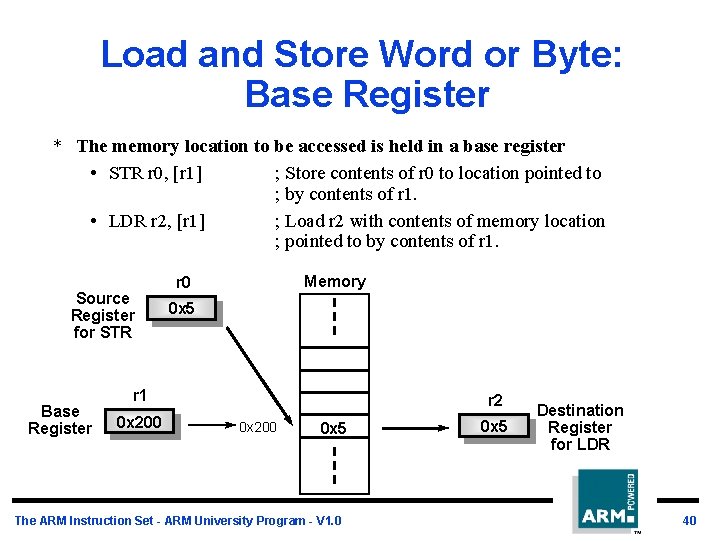 Load and Store Word or Byte: Base Register

* The memory location to be accessed is held in a base register

• STR r0, [r1] ; Store contents of r0 to location pointed to ; by contents of r1.

• LDR r2, [r1] ; Load r2 with contents of memory location ; pointed to by contents of r1.

r0

Source Register for STR

0x5

Memory

r1

Base Register

0x200

0x200

0x5

r2

0x5

Destination Register for LDR

The ARM Instruction Set - ARM University Program - V1.0

ARM POWERED

TM

40